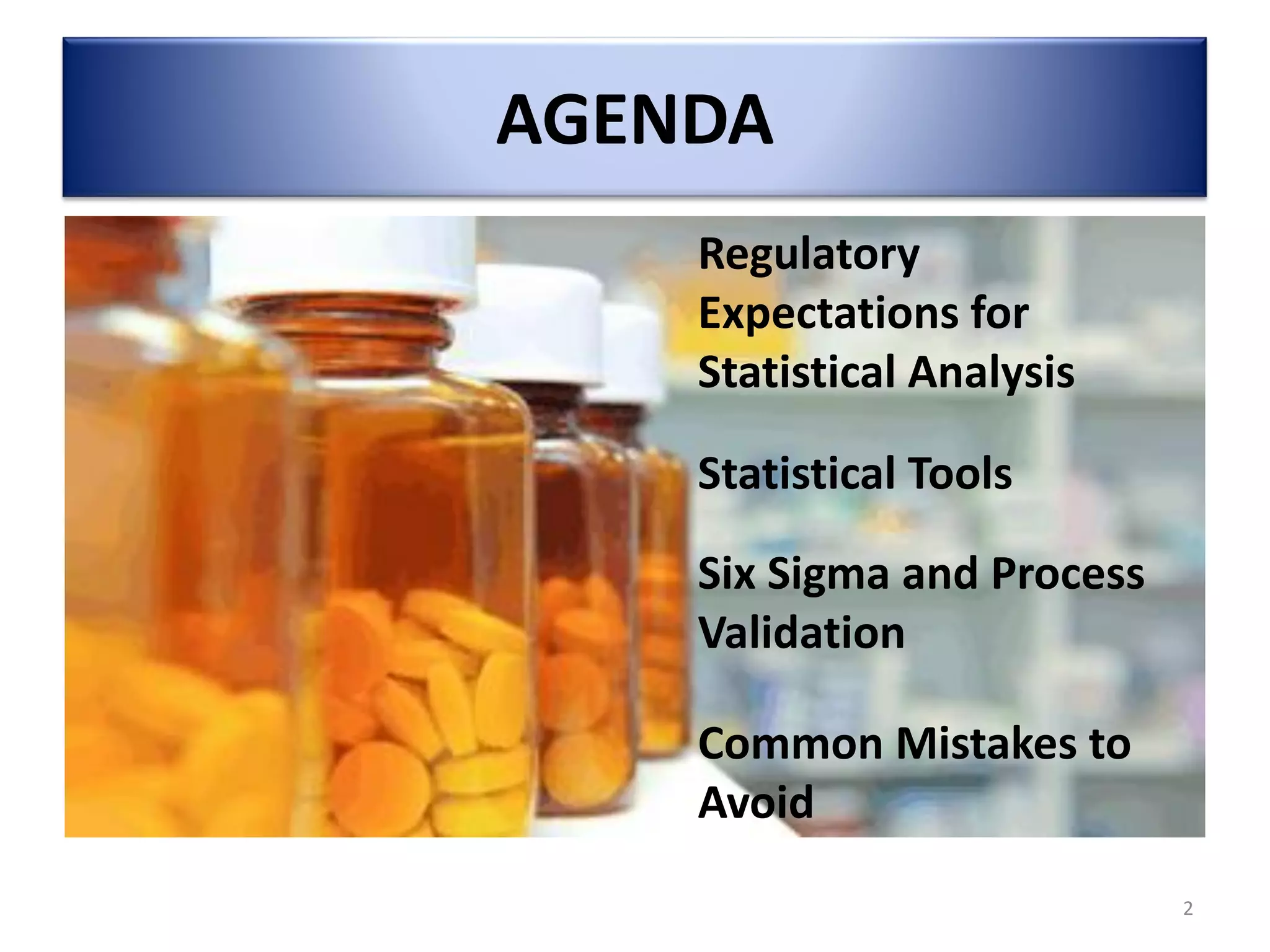 AGENDA

Regulatory Expectations for Statistical Analysis

Statistical Tools

Six Sigma and Process Validation

Common Mistakes to Avoid

2